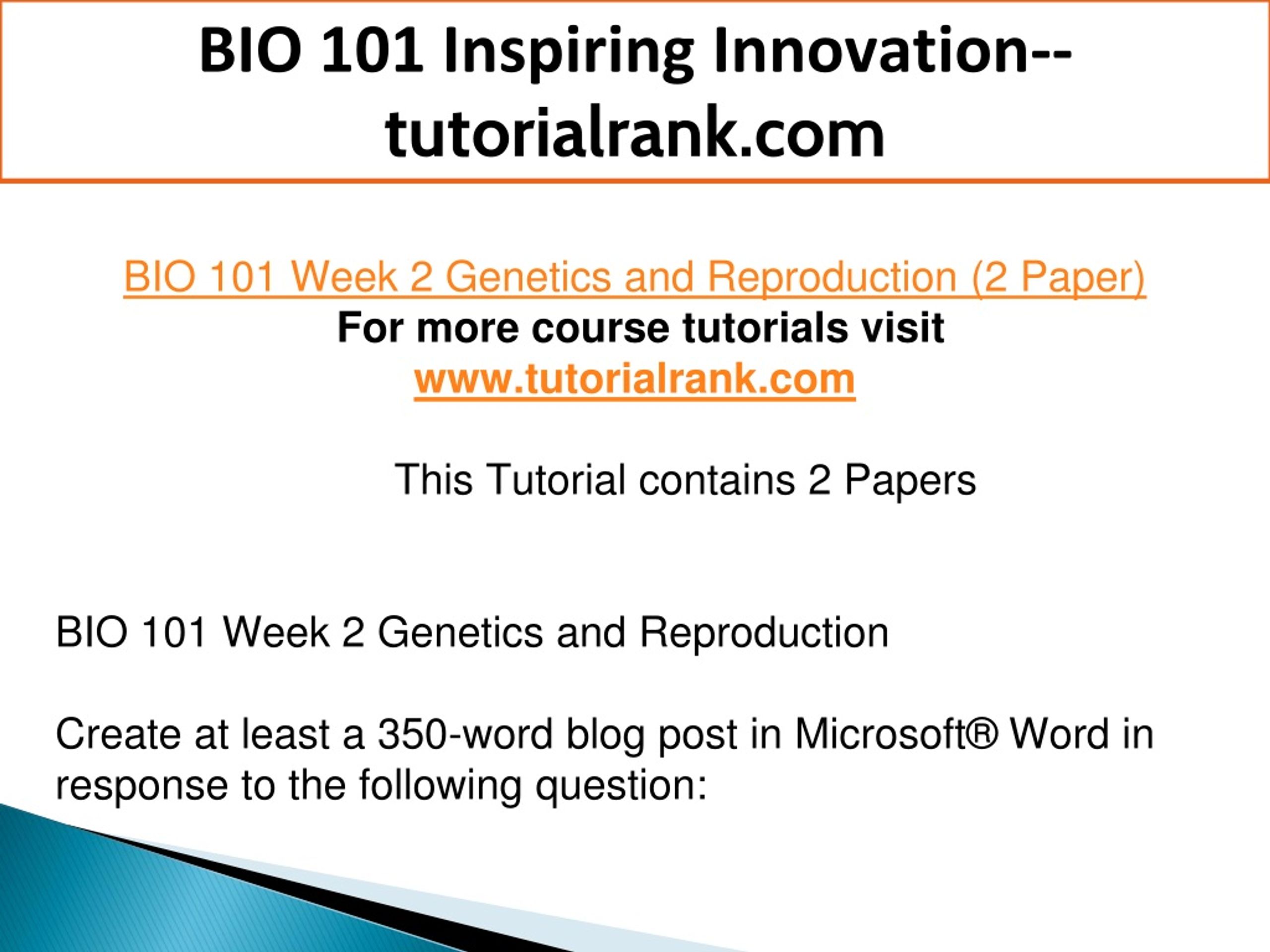 BIO 101 Inspiring Innovation--tutorialrank.com

BIO 101 Week 2 Genetics and Reproduction (2 Paper)
For more course tutorials visit
www.tutorialrank.com

This Tutorial contains 2 Papers

BIO 101 Week 2 Genetics and Reproduction

Create at least a 350-word blog post in Microsoft® Word in response to the following question: